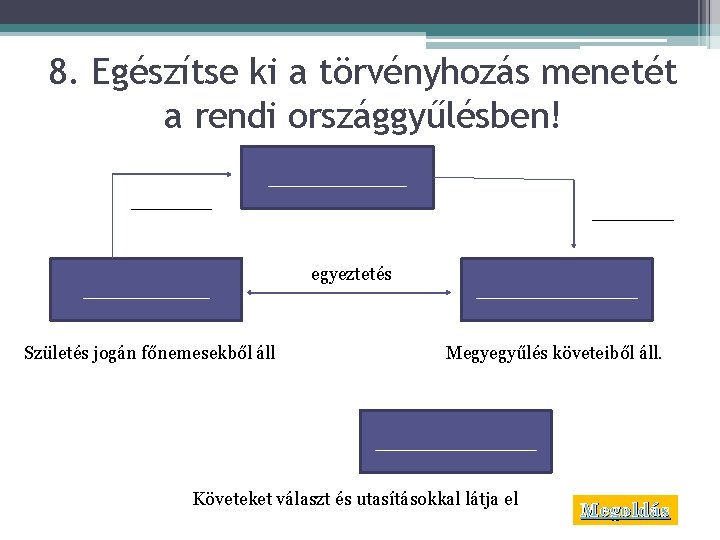 8. Egészítse ki a törvényhozás menetét a rendi országgyűlésben!

egyeztetés

Születés jogán főnemesekből áll

Megyegyűlés követeiből áll.

Követeket választ és utasításokkal látja el

Megoldás